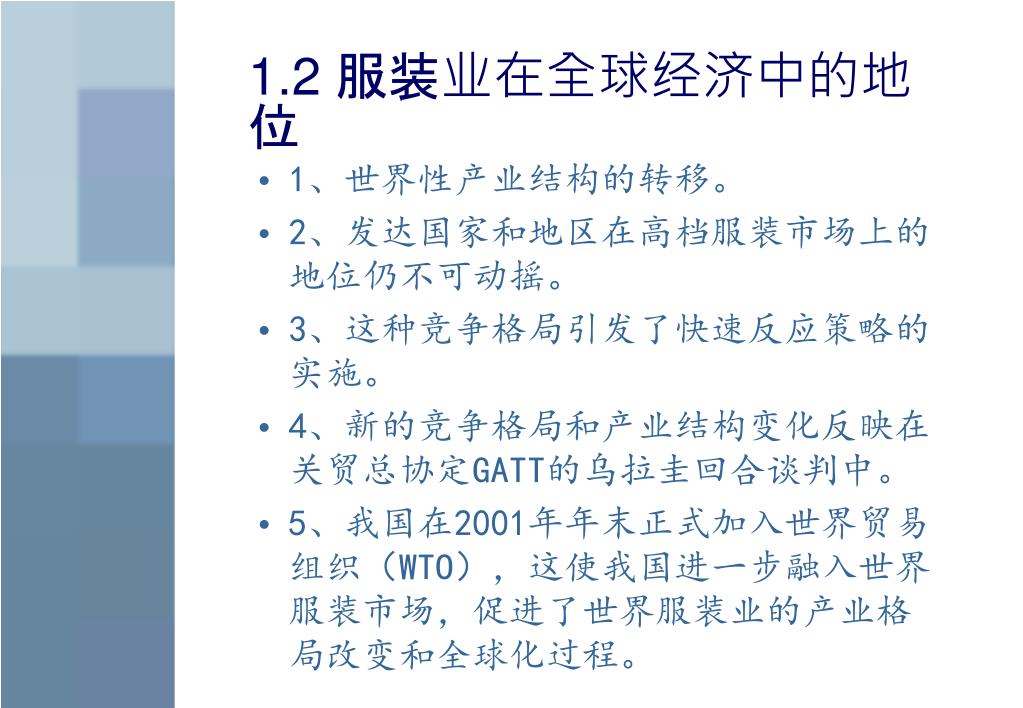 1.2 服装业在全球经济中的地位

• 1、世界性产业结构的转移。

• 2、发达国家和地区在高档服装市场上的地位仍不可动摇。

• 3、这种竞争格局引发了快速反应策略的实施。

• 4、新的竞争格局和产业结构变化反映在关贸总协定GATT的乌拉圭回合谈判中。

• 5、我国在2001年年末正式加入世界贸易组织（WTO），这使我国进一步融入世界服装市场，促进了世界服装业的产业格局改变和全球化过程。